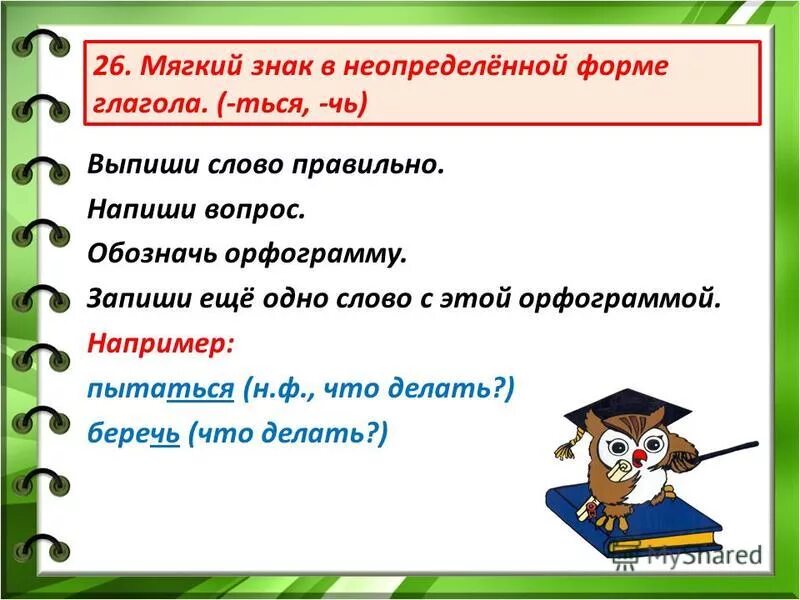 26. Мягкий знак в неопределённой форме глагола. (-ться, -чь)

Выпиши слово правильно.

Напиши вопрос.

Обозначь орфограмму.

Запиши ещё одно слово с этой орфограммой.

Например:

пытаться (н.ф., что делать?)

беречь (что делать?)

MyShared